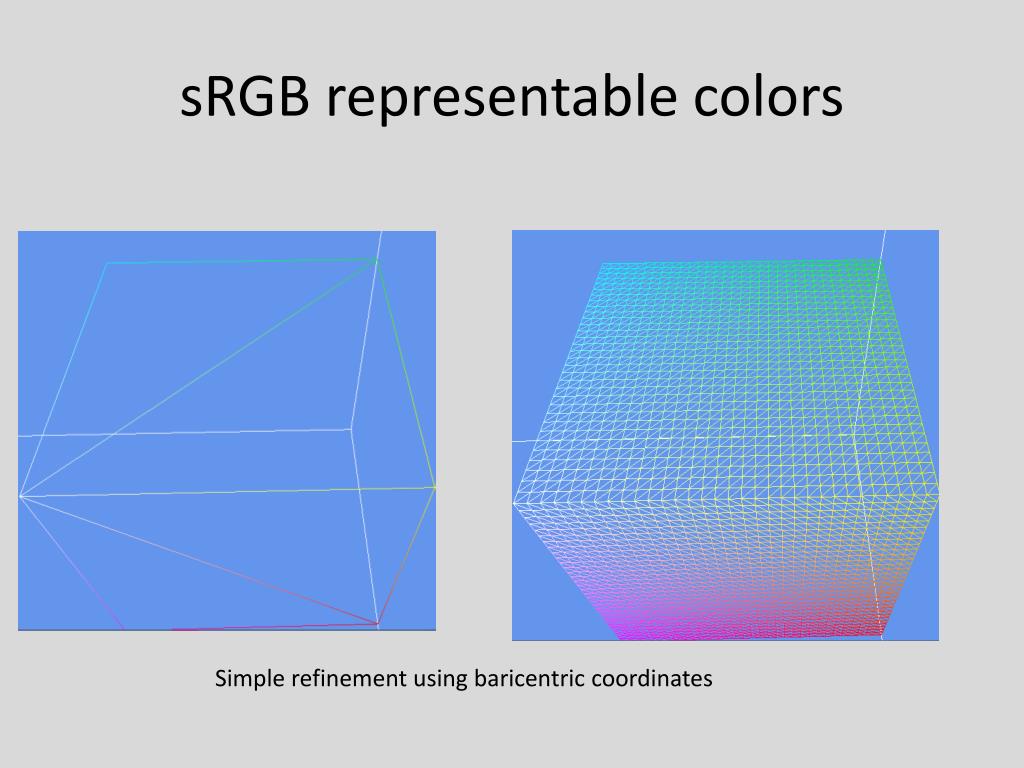 sRGB representable colors

Simple refinement using baricentric coordinates